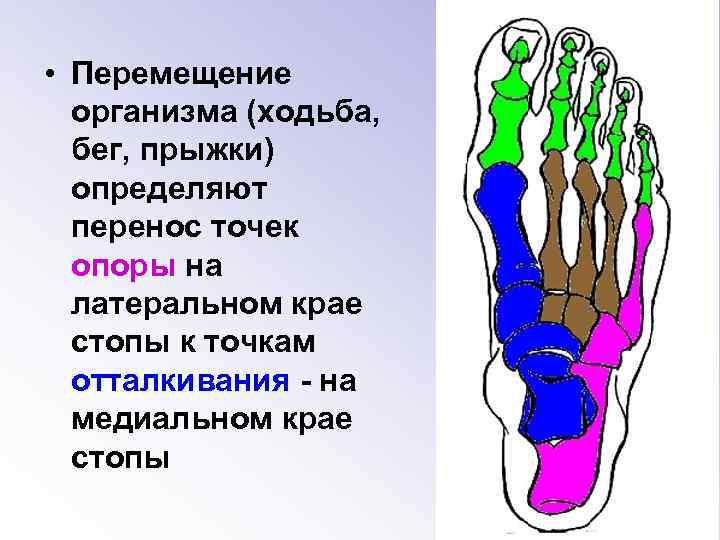 • Перемещение организма (ходьба, бег, прыжки) определяют перенос точек опоры на латеральном крае стопы к точкам отталкивания - на медиальном крае стопы